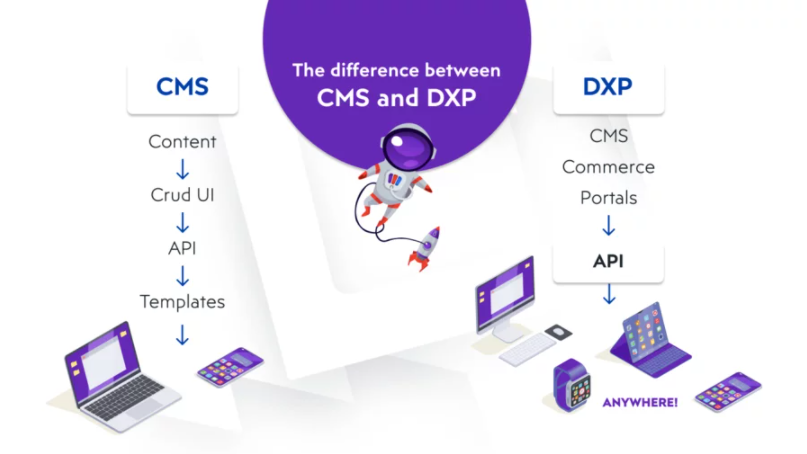 The difference between CMS and DXP

CMS

Content
↓
Crud UI
↓
API
↓
Templates
↓

DXP

CMS
Commerce
Portals
↓
API
↓

ANYWHERE!